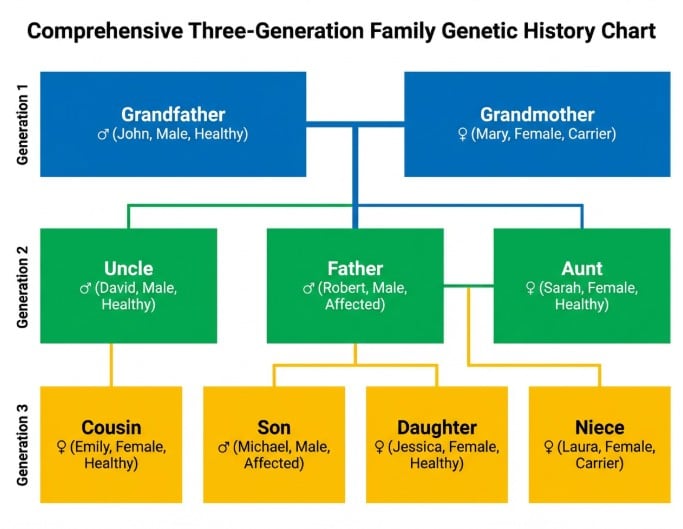 Comprehensive Three-Generation Family Genetic History Chart

Generation 1

Grandfather
♂ (John, Male, Healthy)

Grandmother
♀ (Mary, Female, Carrier)

Generation 2

Uncle
♂ (David, Male, Healthy)

Father
♂ (Robert, Male, Affected)

Aunt
♀ (Sarah, Female, Healthy)

Generation 3

Cousin
♀ (Emily, Female, Healthy)

Son
♂ (Michael, Male, Affected)

Daughter
♀ (Jessica, Female, Healthy)

Niece
♀ (Laura, Female, Carrier)